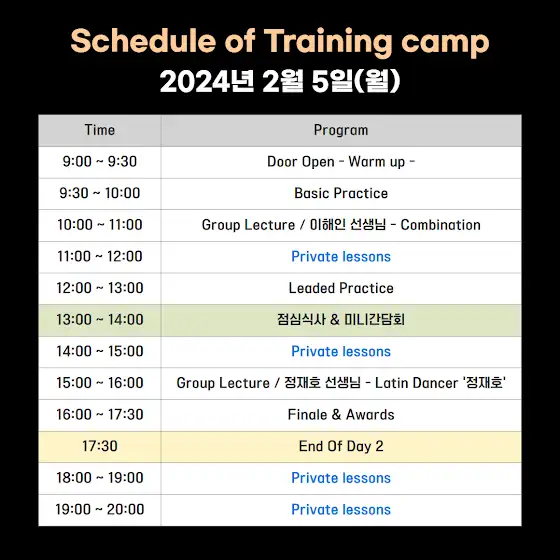 Schedule of Training camp
2024년 2월 5일(월)

| Time | Program |
|---|---|
| 9:00 ~ 9:30 | Door Open - Warm up - |
| 9:30 ~ 10:00 | Basic Practice |
| 10:00 ~ 11:00 | Group Lecture / 이해인 선생님 - Combination |
| 11:00 ~ 12:00 | Private lessons |
| 12:00 ~ 13:00 | Leaded Practice |
| 13:00 ~ 14:00 | 점심식사 & 미니간담회 |
| 14:00 ~ 15:00 | Private lessons |
| 15:00 ~ 16:00 | Group Lecture / 정재호 선생님 - Latin Dancer '정재호' |
| 16:00 ~ 17:30 | Finale & Awards |
| 17:30 | End Of Day 2 |
| 18:00 ~ 19:00 | Private lessons |
| 19:00 ~ 20:00 | Private lessons |